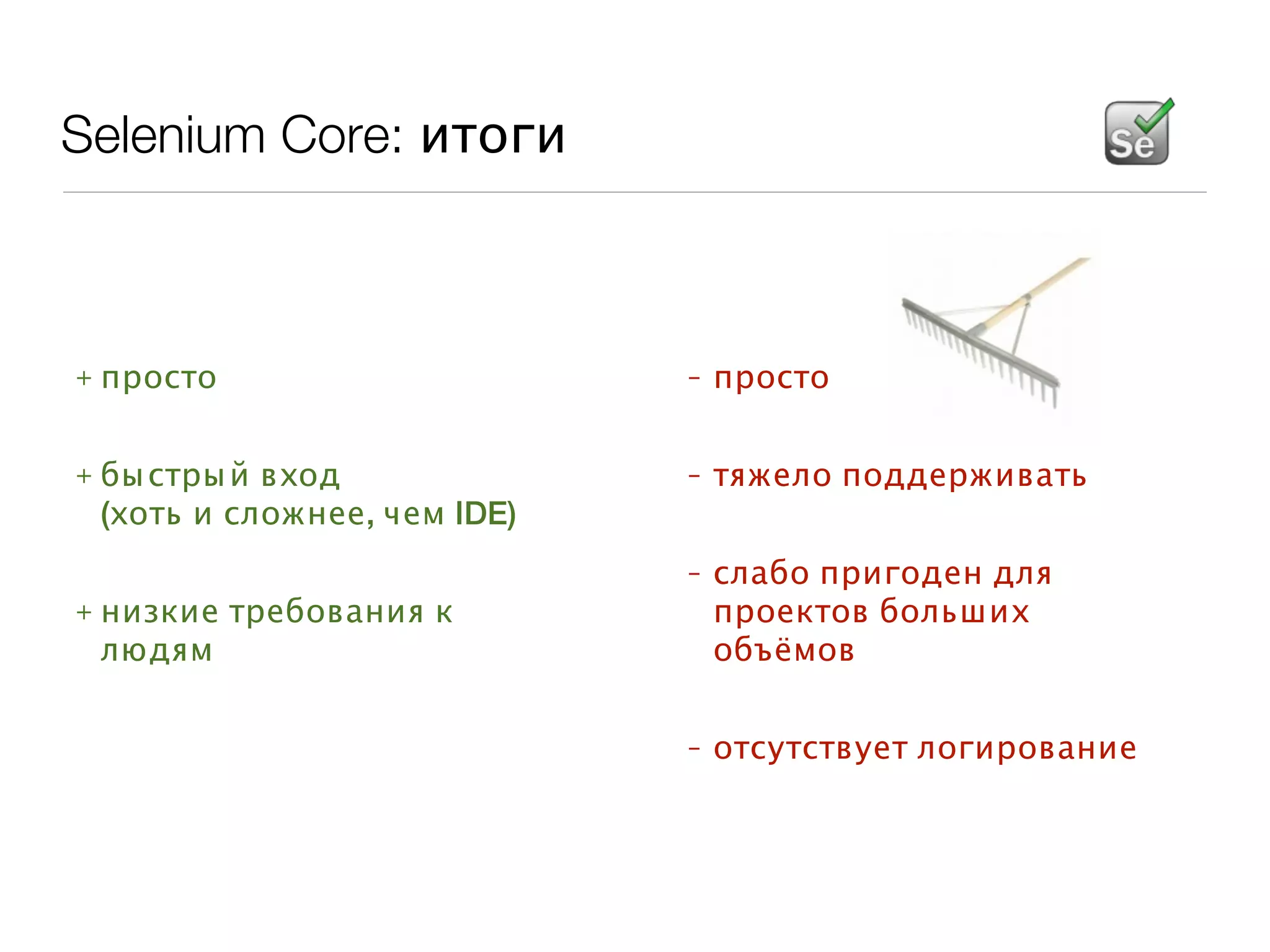 Selenium Core: итоги

Se

+ просто

+ быстрый вход (хоть и сложнее, чем IDE)

+ низкие требования к людям

- просто

- тяжело поддерживать

- слабо пригоден для проектов больших объёмов

- отсутствует логирование